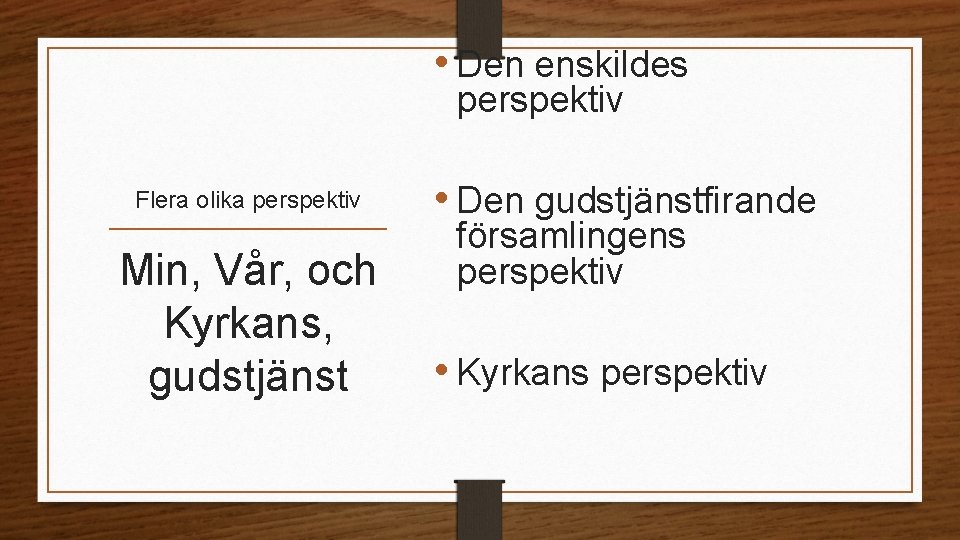 Flera olika perspektiv

Min, Vår, och Kyrkans, gudstjänst

• Den enskildes perspektiv

• Den gudstjänstfirande församlingens perspektiv

• Kyrkans perspektiv